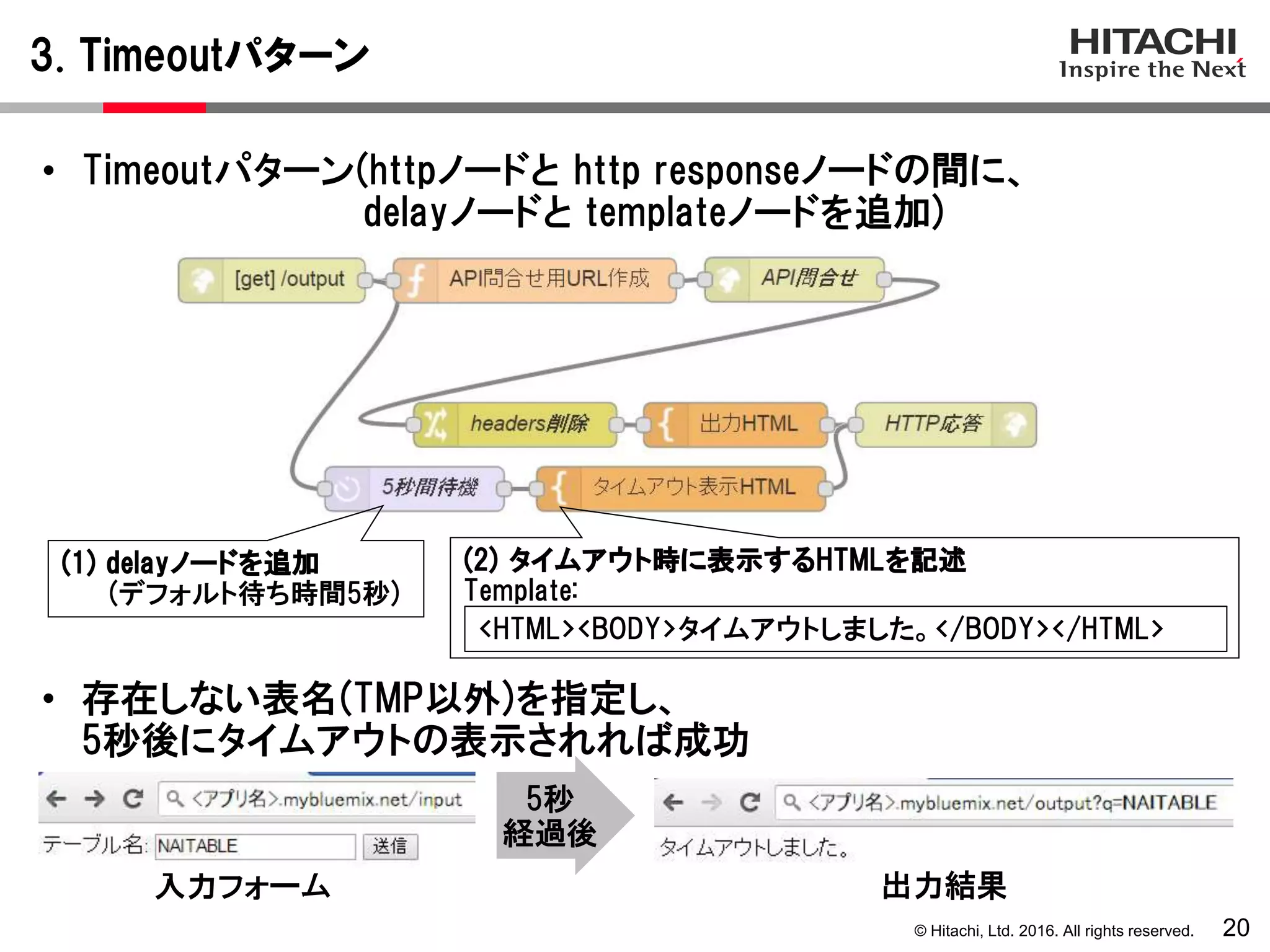 3. Timeoutパターン

HITACHI
Inspire the Next

• Timeoutパターン(httpノードと http responseノードの間に、
delayノードと templateノードを追加)

[get] /output
API問合せ用URL作成
API問合せ
headers削除
出力HTML
HTTP応答
5秒間待機
タイムアウト表示HTML

(1) delayノードを追加
(デフォルト待ち時間5秒)

(2) タイムアウト時に表示するHTMLを記述
Template:
<HTML><BODY>タイムアウトしました。</BODY></HTML>

• 存在しない表名(TMP以外)を指定し、
5秒後にタイムアウトの表示されれば成功

<アプリ名>.mybluemix.net/input
テーブル名: NAITABLE 送信
入力フォーム

5秒
経過後

<アプリ名>.mybluemix.net/output?q=NAITABLE
タイムアウトしました。
出力結果

© Hitachi, Ltd. 2016. All rights reserved. 20